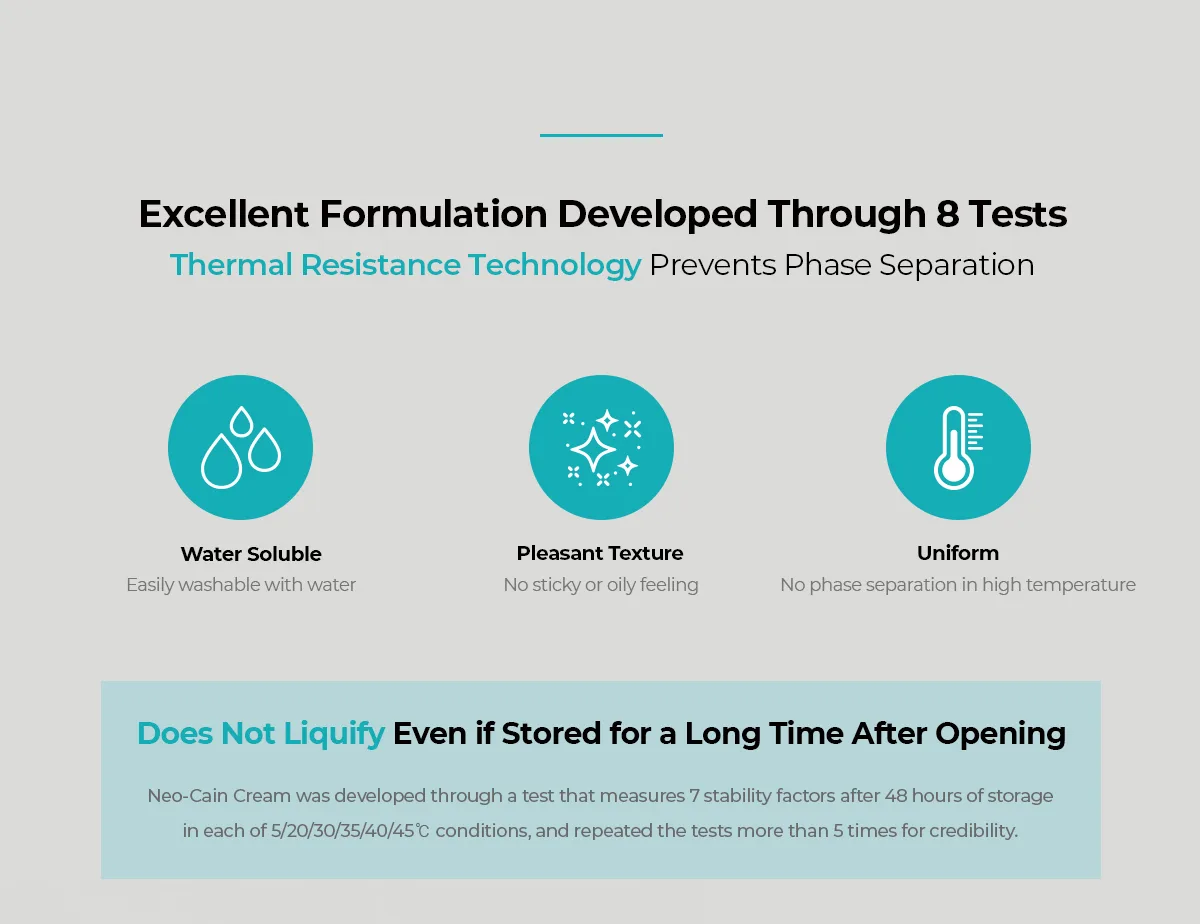 Excellent Formulation Developed Through 8 Tests
Thermal Resistance Technology Prevents Phase Separation

Water Soluble
Easily washable with water

Pleasant Texture
No sticky or oily feeling

Uniform
No phase separation in high temperature

Does Not Liquify Even if Stored for a Long Time After Opening

Neo-Cain Cream was developed through a test that measures 7 stability factors after 48 hours of storage in each of 5/20/30/35/40/45℃ conditions, and repeated the tests more than 5 times for credibility.